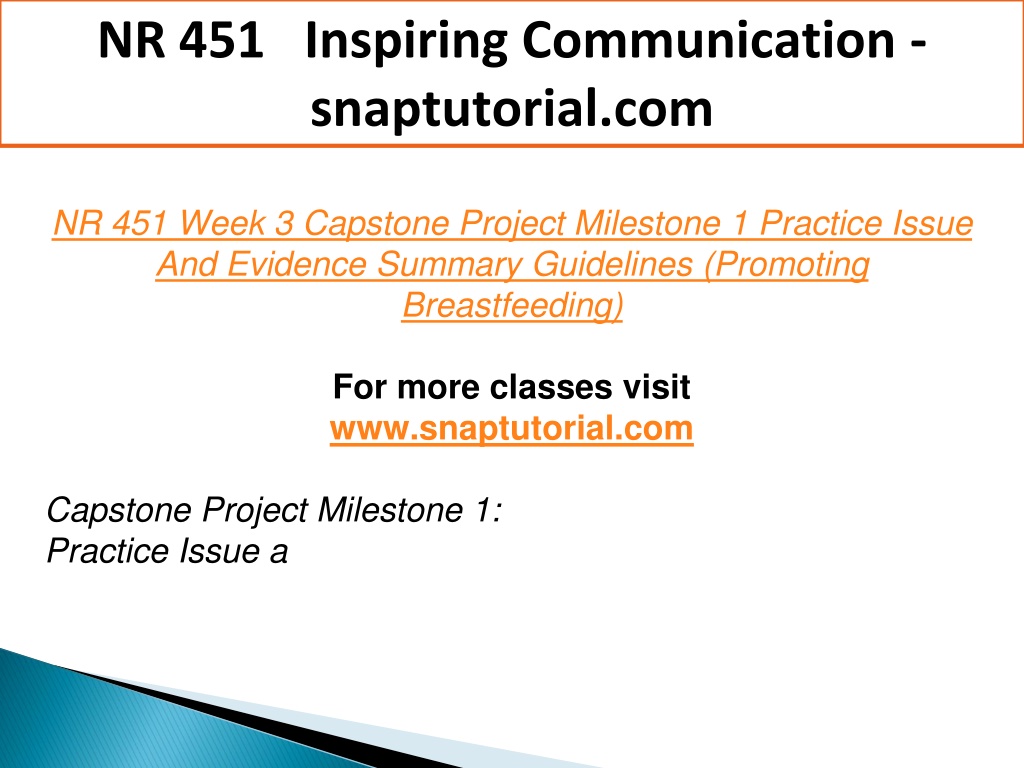 NR 451 Inspiring Communication - snaptutorial.com

NR 451 Week 3 Capstone Project Milestone 1 Practice Issue And Evidence Summary Guidelines (Promoting Breastfeeding)

For more classes visit
www.snaptutorial.com

Capstone Project Milestone 1:
Practice Issue a